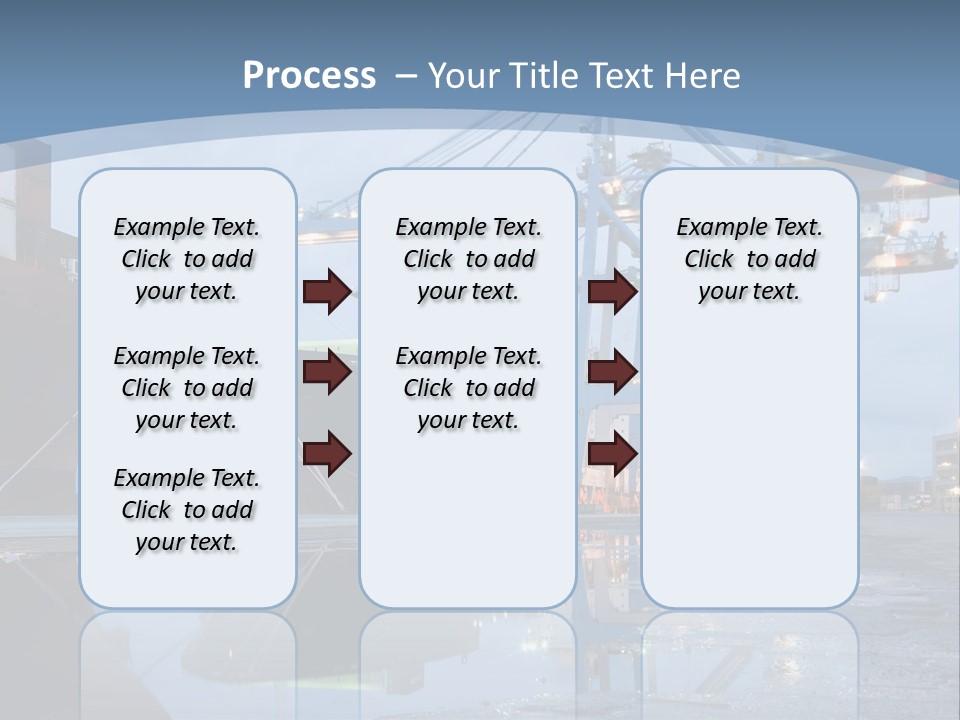 Process – Your Title Text Here

Example Text. Click to add your text.

Example Text. Click to add your text.

Example Text. Click to add your text.

Example Text. Click to add your text.

Example Text. Click to add your text.

Example Text. Click to add your text.